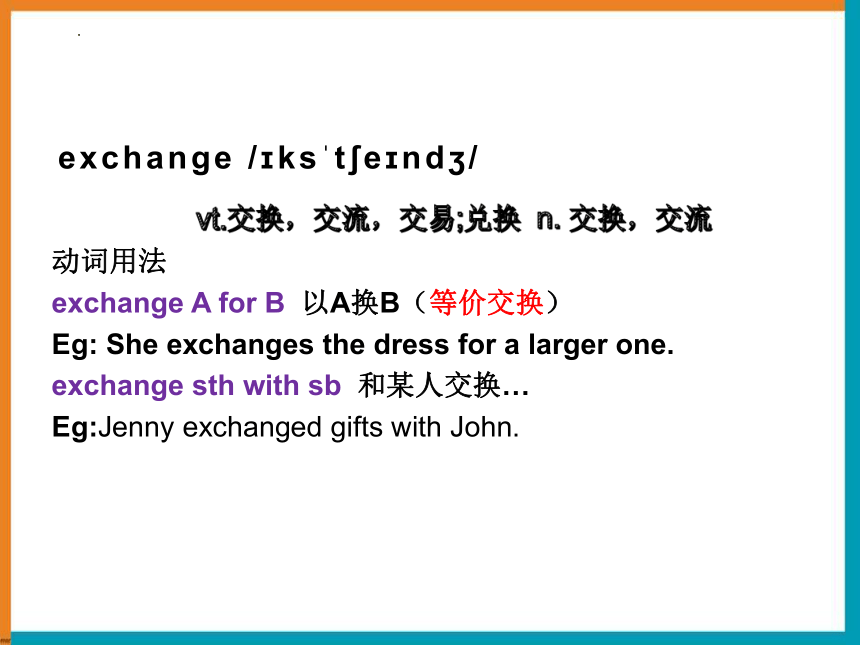 exchange /ɪksˈtʃeɪndʒ/

vt.交换，交流，交易;兑换 n. 交换，交流

动词用法

exchange A for B 以A换B（等价交换）

Eg: She exchanges the dress for a larger one.

exchange sth with sb 和某人交换…

Eg:Jenny exchanged gifts with John.